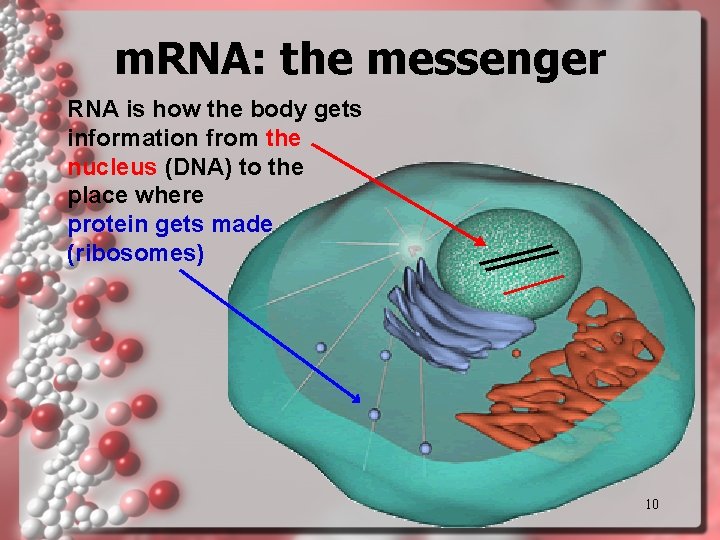 mRNA: the messenger

RNA is how the body gets information from the nucleus (DNA) to the place where protein gets made (ribosomes)

10